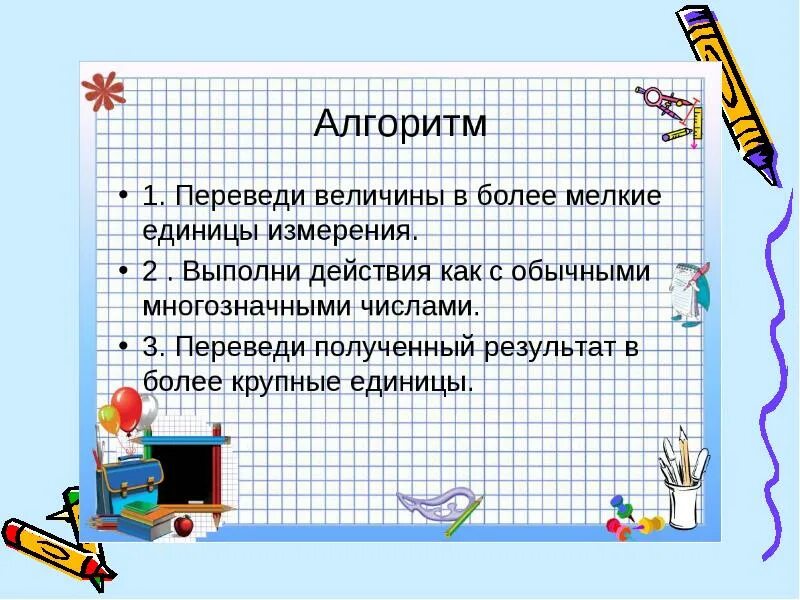 Алгоритм

• 1. Переведи величины в более мелкие единицы измерения.

• 2 . Выполни действия как с обычными многозначными числами.

• 3. Переведи полученный результат в более крупные единицы.